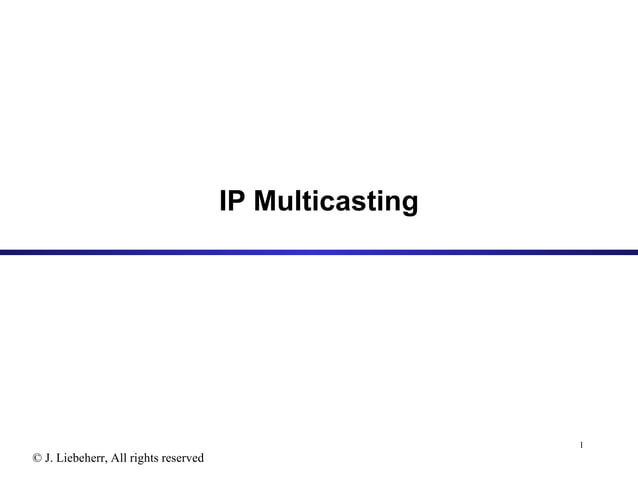 IP Multicasting

1

© J. Liebeherr, All rights reserved